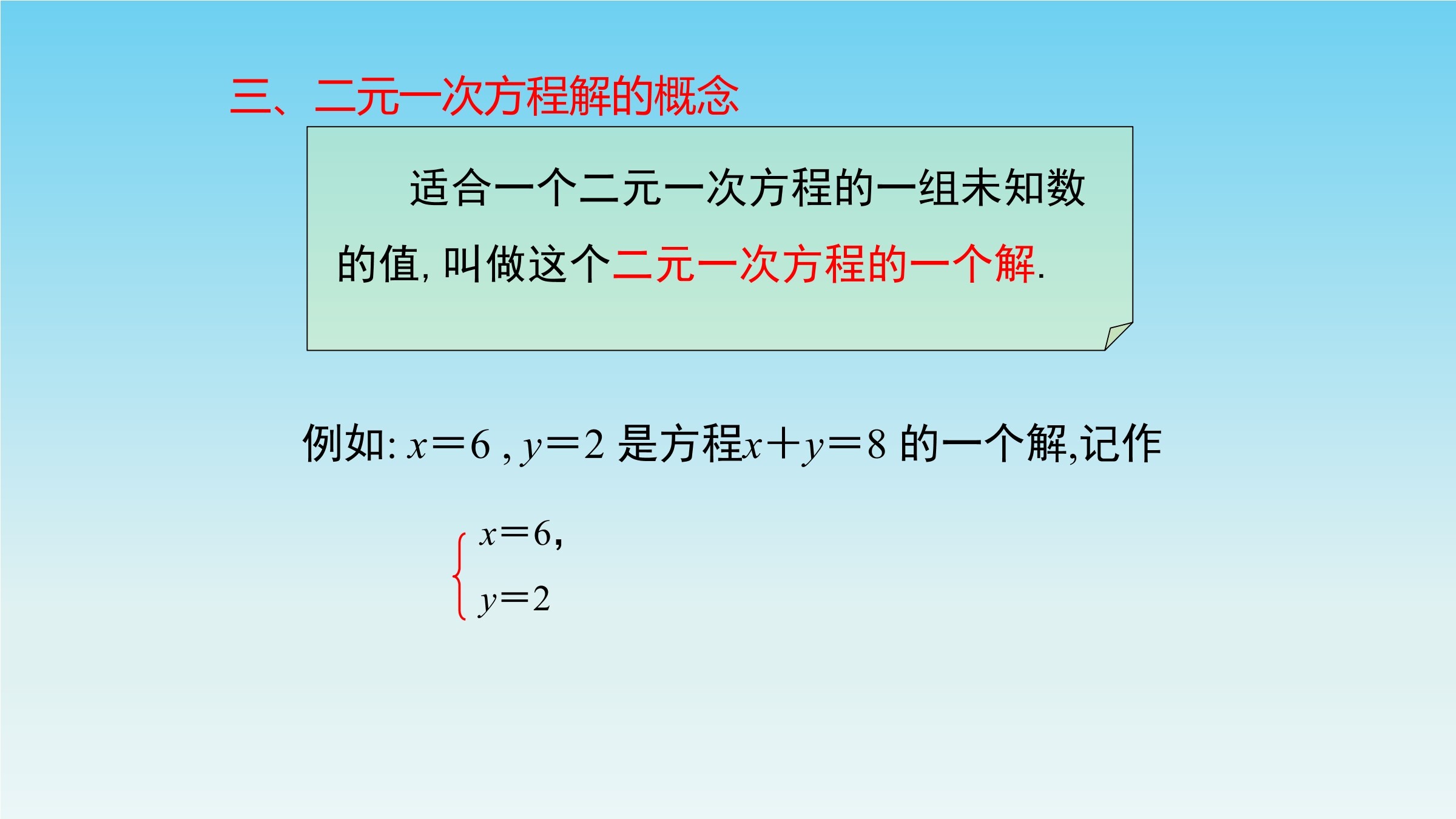 三、二元一次方程解的概念

适合一个二元一次方程的一组未知数的值, 叫做这个二元一次方程的一个解.

例如: $x=6$ , $y=2$ 是方程$x+y=8$ 的一个解,记作

$\begin{cases} x=6, \\ y=2 \end{cases}$